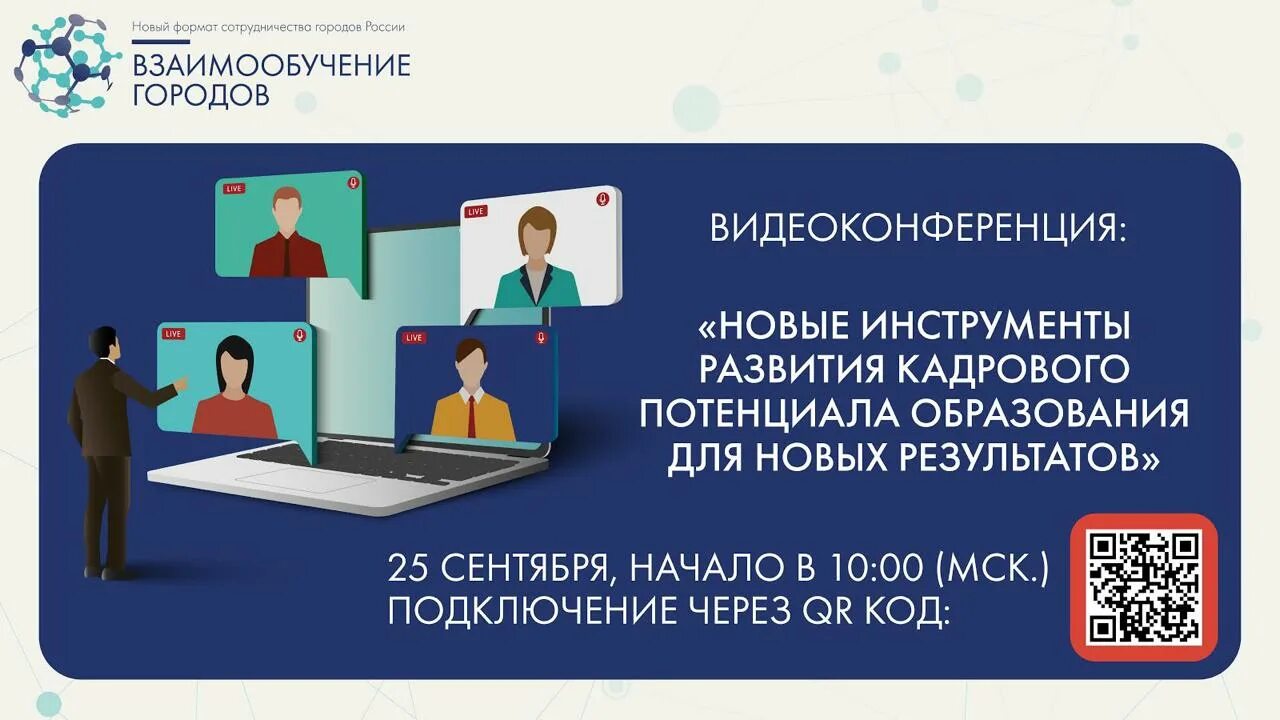 Новый формат сотрудничества городов России
ВЗАИМООБУЧЕНИЕ ГОРОДОВ

LIVE

LIVE

LIVE

LIVE

ВИДЕОКОНФЕРЕНЦИЯ:

«НОВЫЕ ИНСТРУМЕНТЫ РАЗВИТИЯ КАДРОВОГО ПОТЕНЦИАЛА ОБРАЗОВАНИЯ ДЛЯ НОВЫХ РЕЗУЛЬТАТОВ»

25 СЕНТЯБРЯ, НАЧАЛО В 10:00 (МСК.)
ПОДКЛЮЧЕНИЕ ЧЕРЕЗ QR КОД: